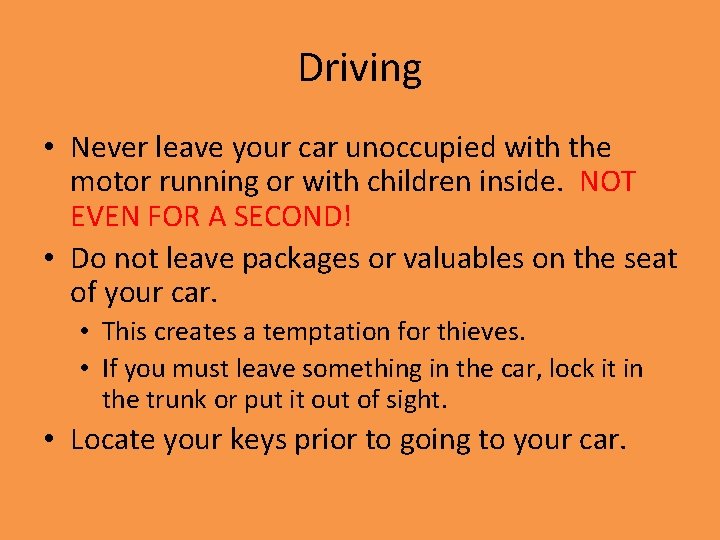 Driving

• Never leave your car unoccupied with the motor running or with children inside. NOT EVEN FOR A SECOND!

• Do not leave packages or valuables on the seat of your car.
  • This creates a temptation for thieves.
  • If you must leave something in the car, lock it in the trunk or put it out of sight.

• Locate your keys prior to going to your car.